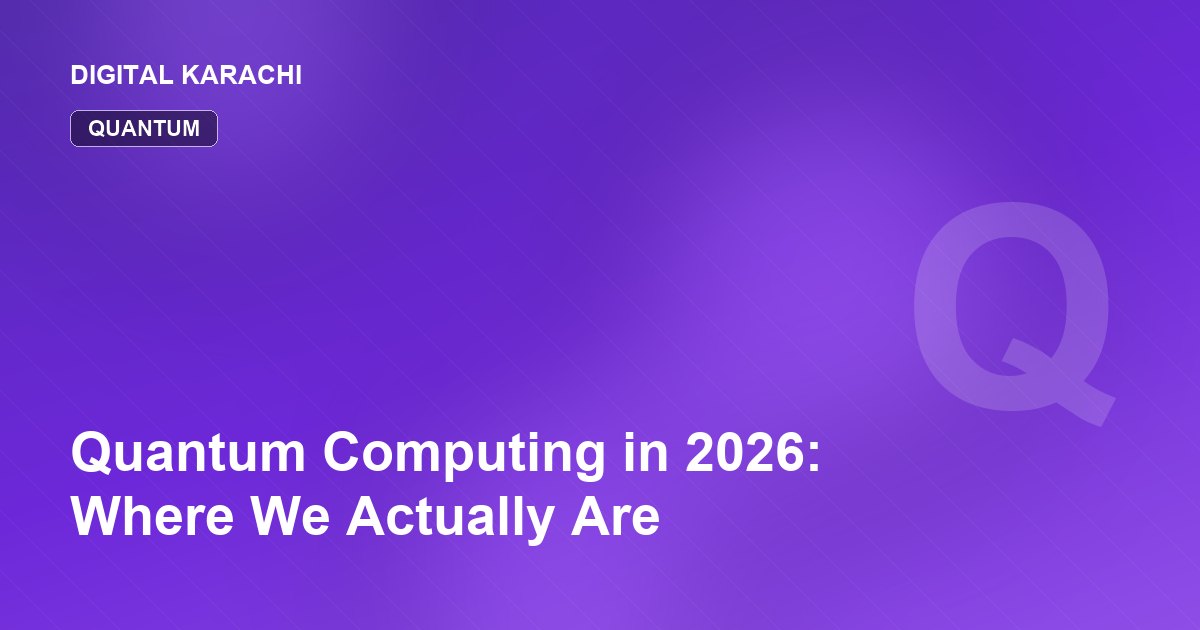 DIGITAL KARACHI

QUANTUM

Q

Quantum Computing in 2026: Where We Actually Are